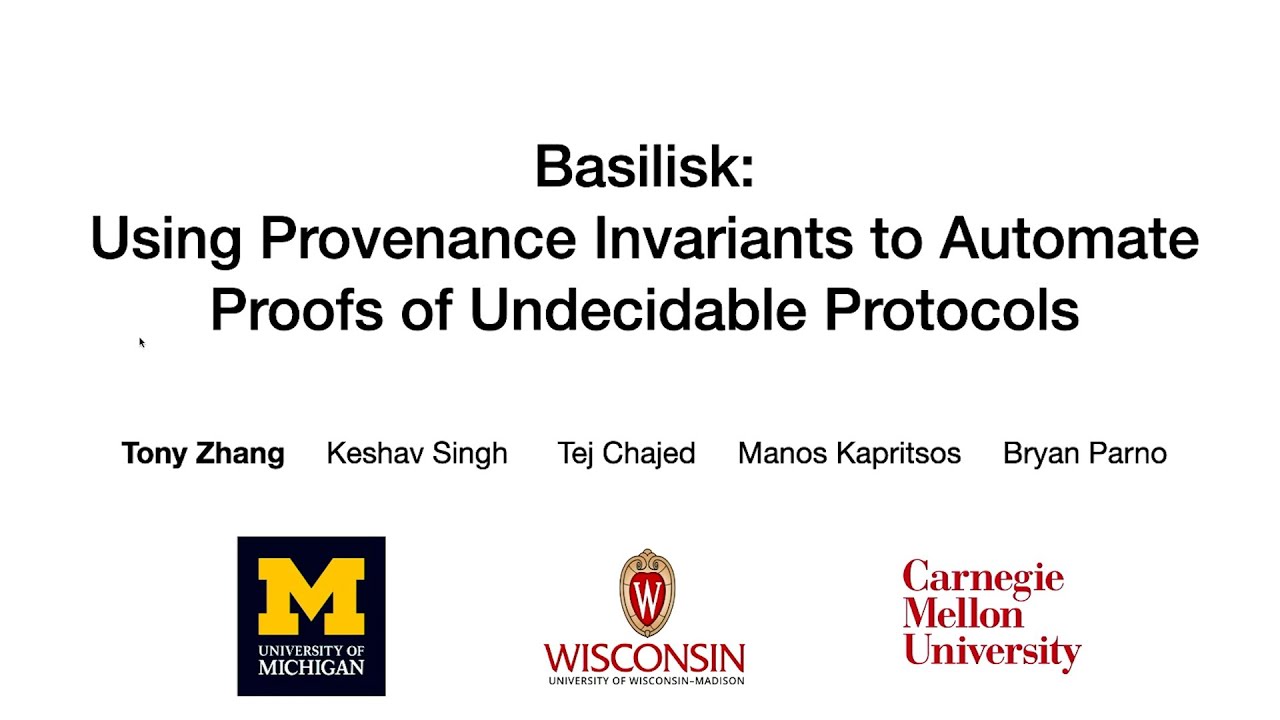 Basilisk:
Using Provenance Invariants to Automate Proofs of Undecidable Protocols

Tony Zhang Keshav Singh Tej Chajed Manos Kapritsos Bryan Parno

M
UNIVERSITY OF MICHIGAN

W
WISCONSIN
UNIVERSITY OF WISCONSIN–MADISON

Carnegie Mellon University